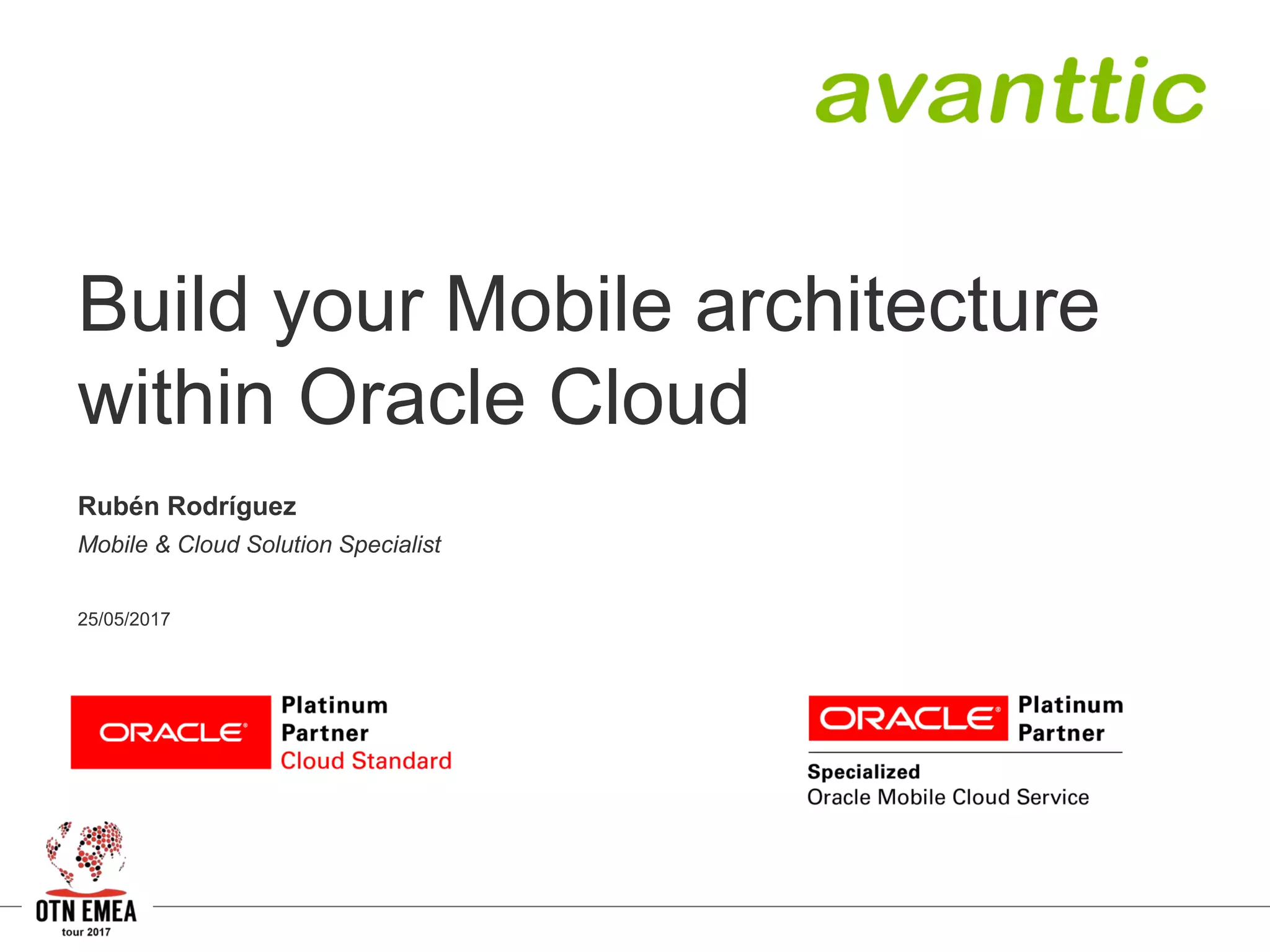 avanttic

Build your Mobile architecture within Oracle Cloud

Rubén Rodríguez
Mobile & Cloud Solution Specialist

25/05/2017

ORACLE Platinum Partner Cloud Standard

ORACLE Platinum Partner
Specialized
Oracle Mobile Cloud Service

OTN EMEA
tour 2017